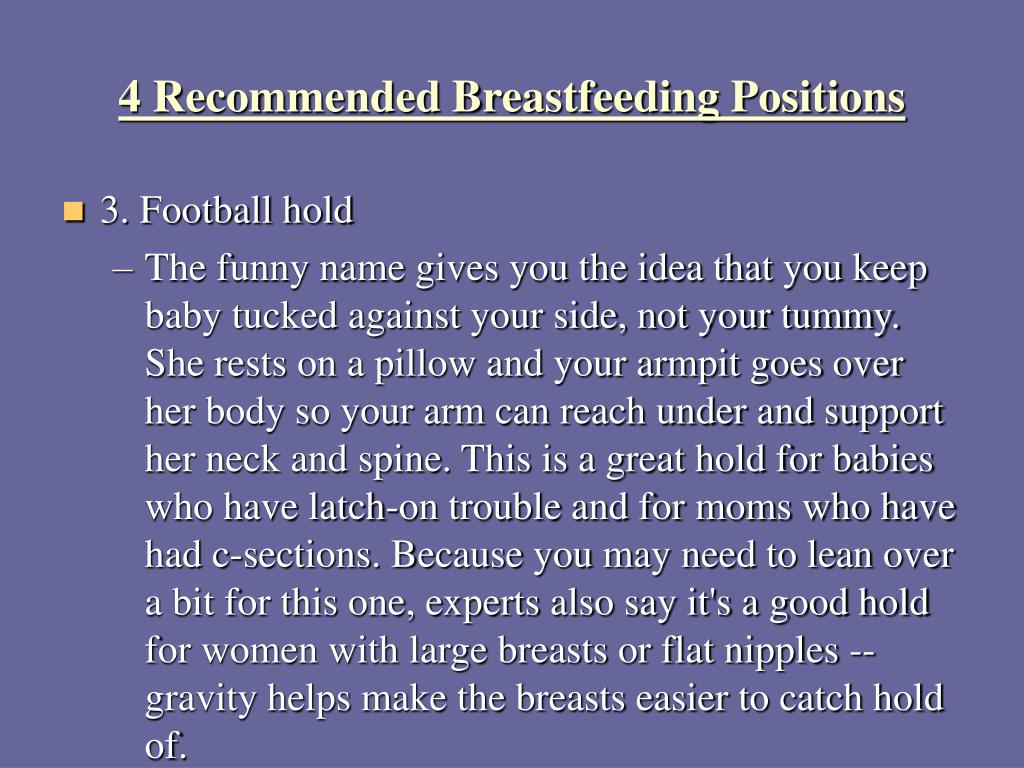 4 Recommended Breastfeeding Positions

3. Football hold

– The funny name gives you the idea that you keep baby tucked against your side, not your tummy. She rests on a pillow and your armpit goes over her body so your arm can reach under and support her neck and spine. This is a great hold for babies who have latch-on trouble and for moms who have had c-sections. Because you may need to lean over a bit for this one, experts also say it's a good hold for women with large breasts or flat nipples -- gravity helps make the breasts easier to catch hold of.